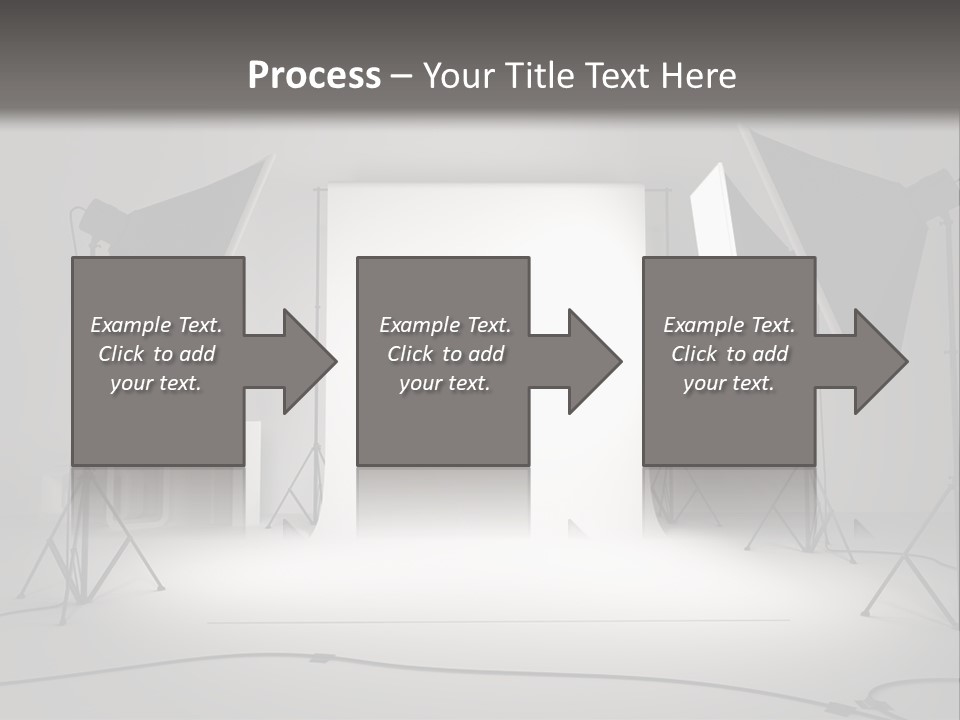 Process – Your Title Text Here

Example Text. Click to add your text.

Example Text. Click to add your text.

Example Text. Click to add your text.